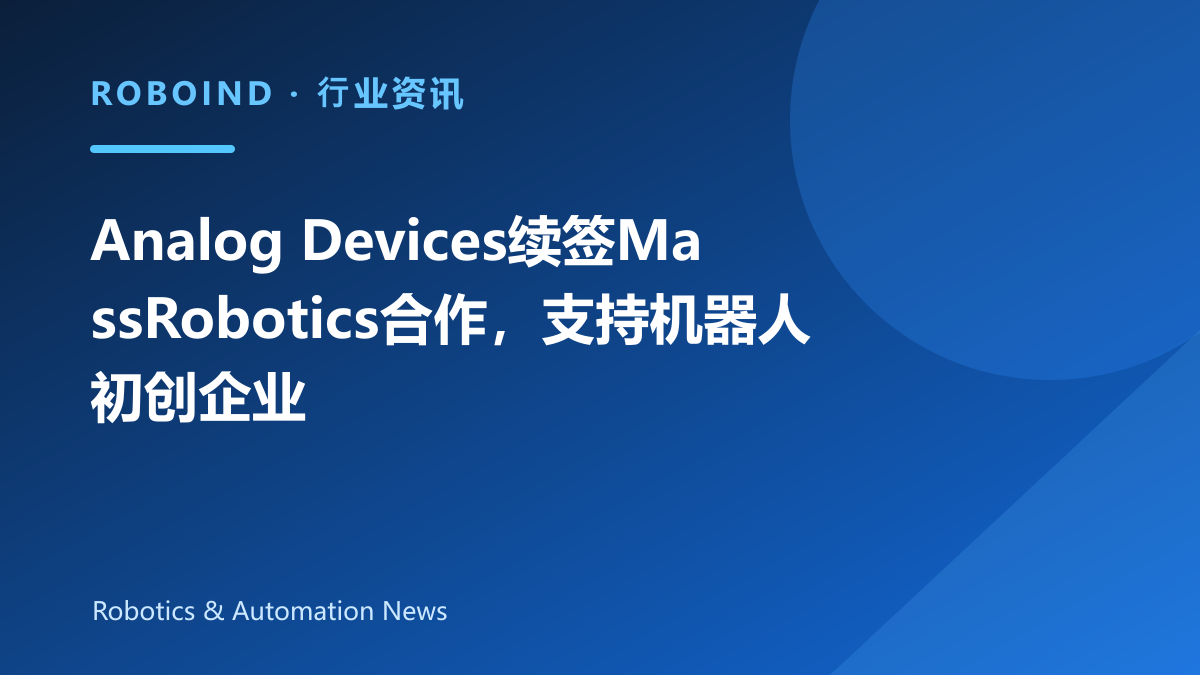 ROBOIND · 行业资讯

Analog Devices续签MassRobotics合作，支持机器人初创企业

Robotics & Automation News